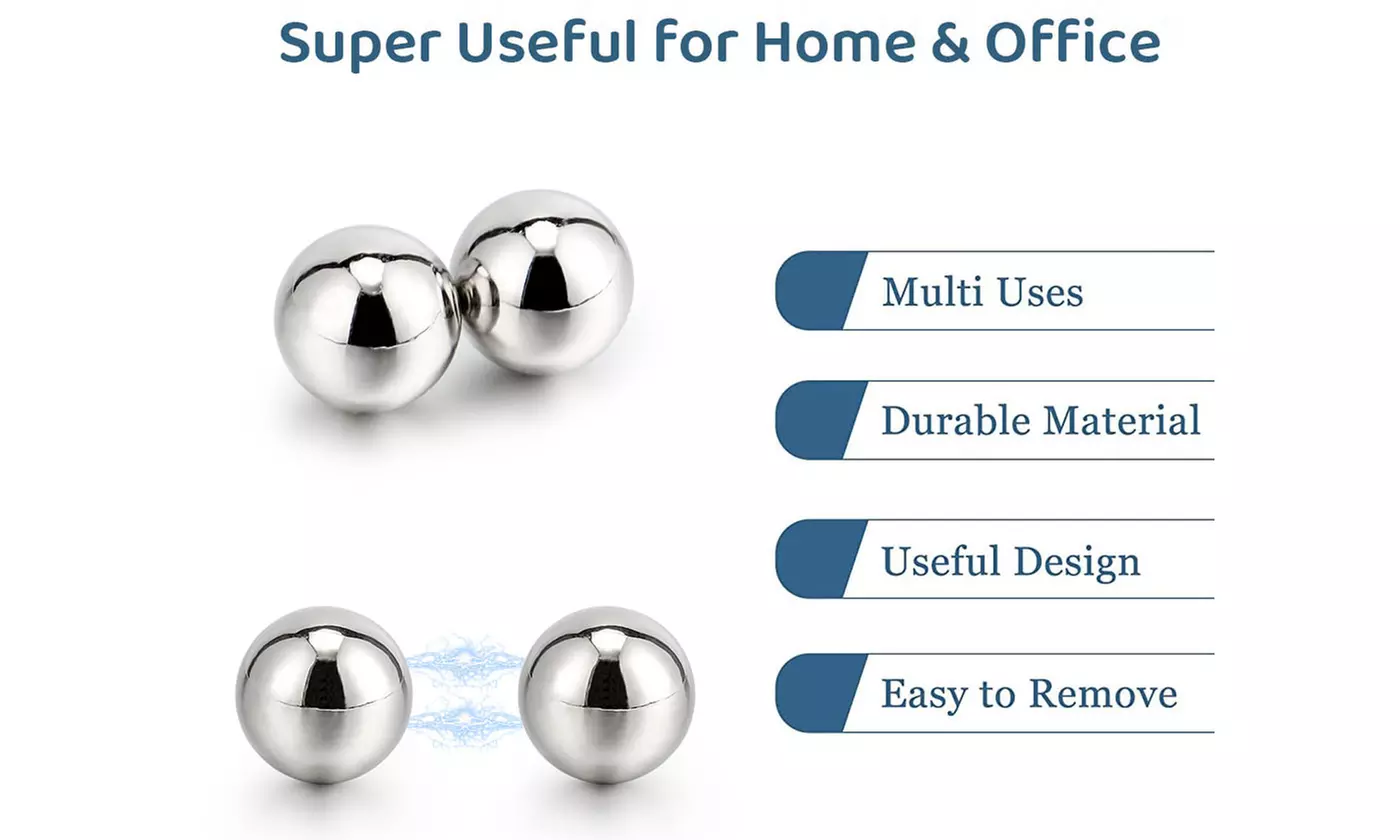 Super Useful for Home & Office

Multi Uses

Durable Material

Useful Design

Easy to Remove